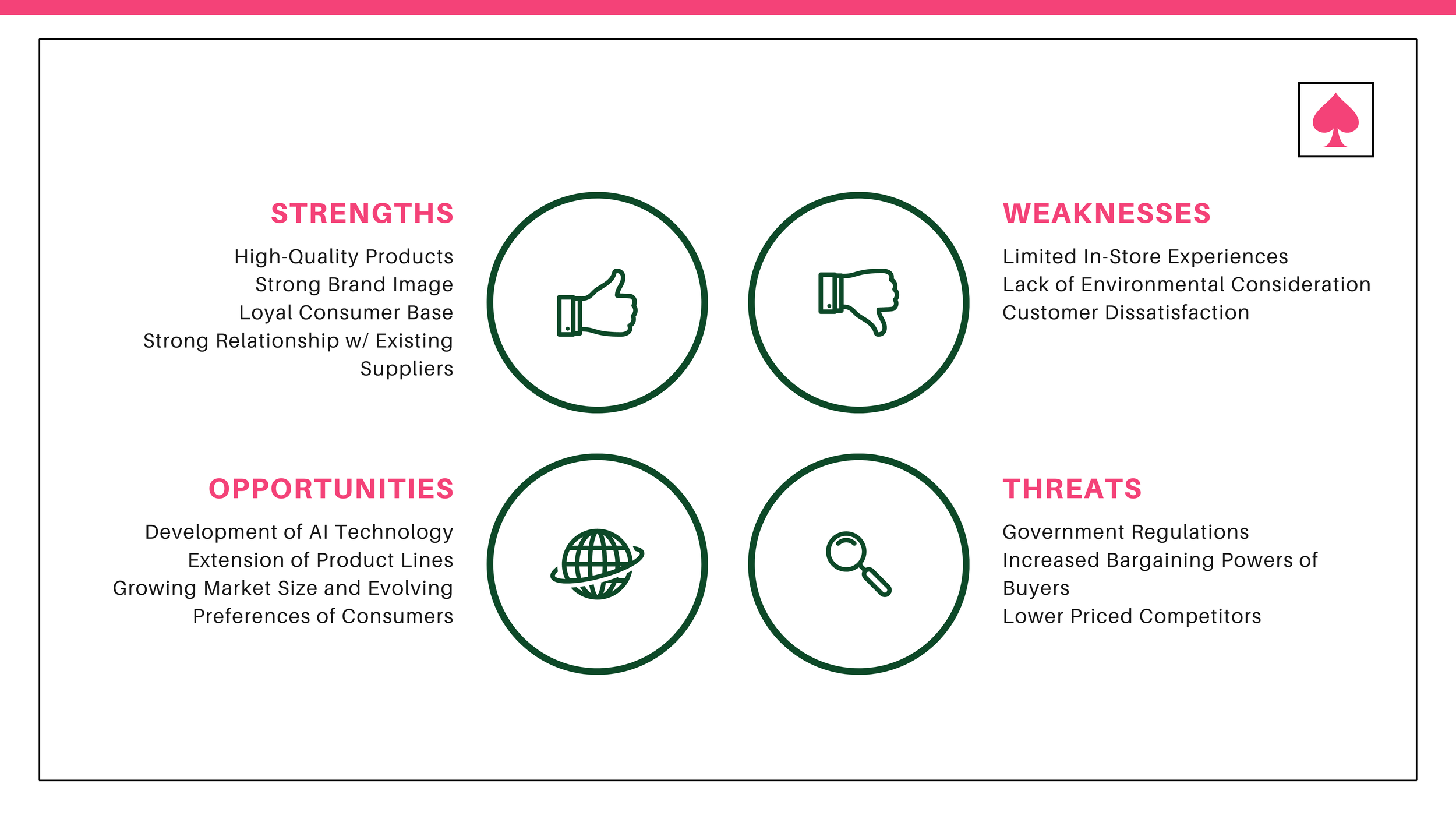 STRENGTHS

High-Quality Products
Strong Brand Image
Loyal Consumer Base
Strong Relationship w/ Existing Suppliers

WEAKNESSES

Limited In-Store Experiences
Lack of Environmental Consideration
Customer Dissatisfaction

OPPORTUNITIES

Development of AI Technology
Extension of Product Lines
Growing Market Size and Evolving Preferences of Consumers

THREATS

Government Regulations
Increased Bargaining Powers of Buyers
Lower Priced Competitors